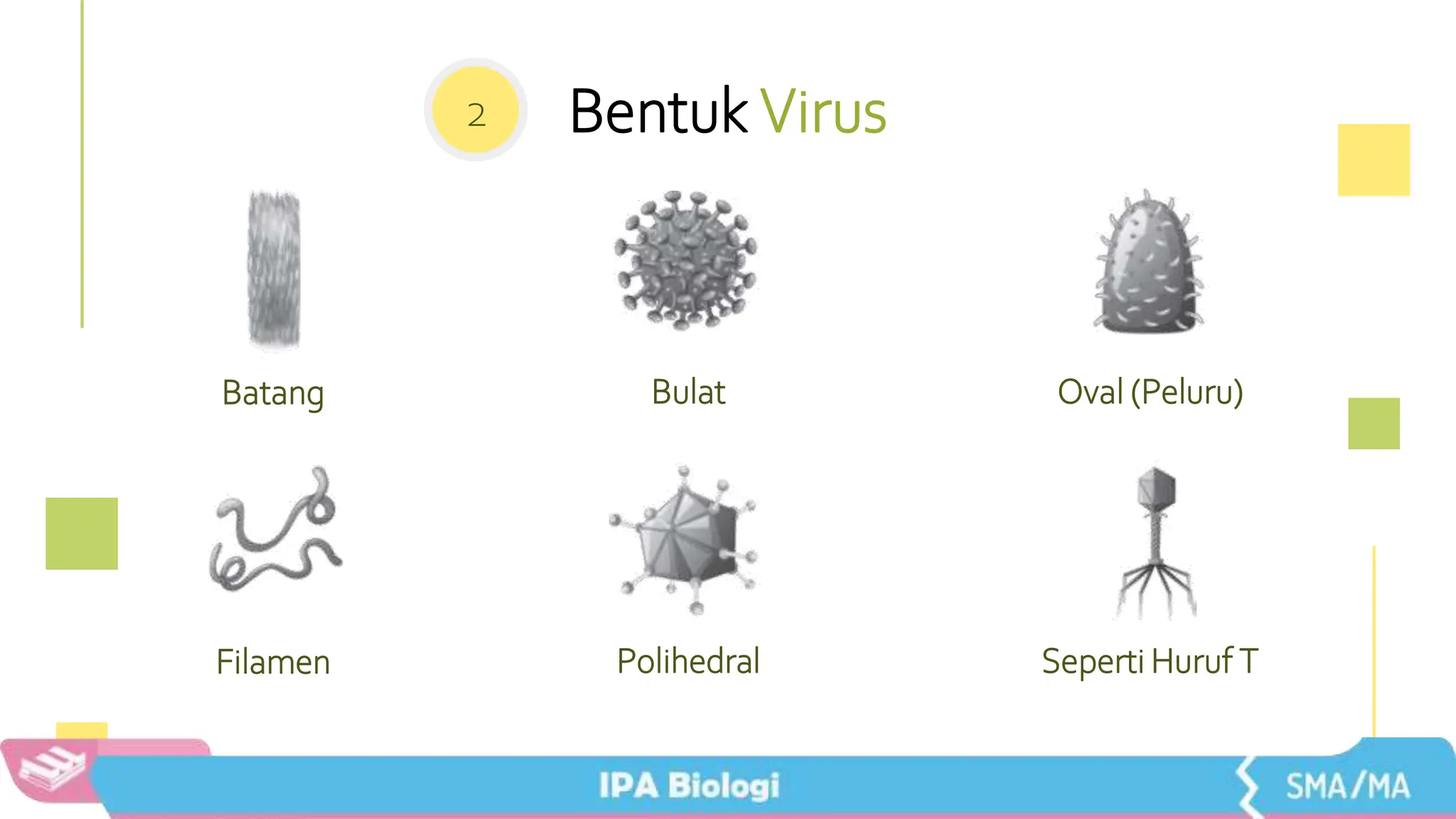 2

Bentuk Virus

Batang

Bulat

Oval (Peluru)

Filamen

Polihedral

Seperti Huruf T

IPA Biologi

SMA/MA